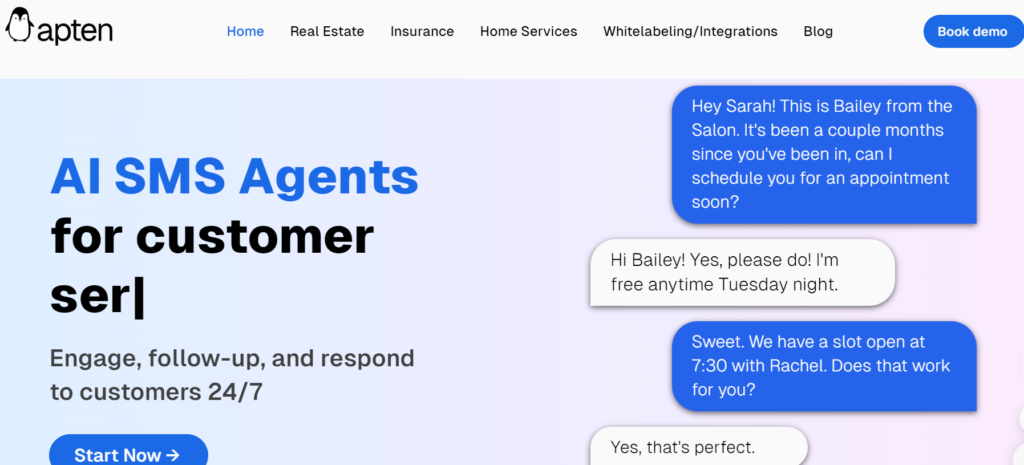 apten

Home Real Estate Insurance Home Services Whitelabeling/Integrations Blog

Book demo

AI SMS Agents for customer ser|

Engage, follow-up, and respond to customers 24/7

Start Now →

Hey Sarah! This is Bailey from the Salon. It's been a couple months since you've been in, can I schedule you for an appointment soon?

Hi Bailey! Yes, please do! I'm free anytime Tuesday night.

Sweet. We have a slot open at 7:30 with Rachel. Does that work for you?

Yes, that's perfect.